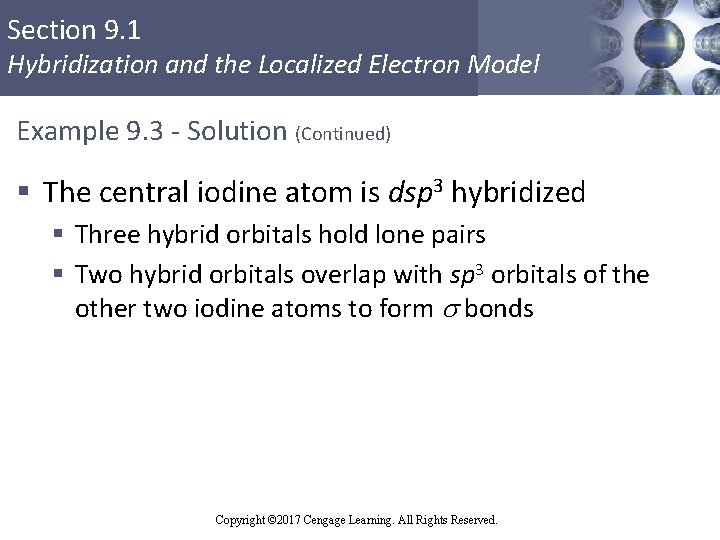 Section 9.1
Hybridization and the Localized Electron Model

Example 9.3 - Solution (Continued)

▪ The central iodine atom is $dsp^3$ hybridized

▪ Three hybrid orbitals hold lone pairs

▪ Two hybrid orbitals overlap with $sp^3$ orbitals of the other two iodine atoms to form $\sigma$ bonds

Copyright ©2017 Cengage Learning. All Rights Reserved.